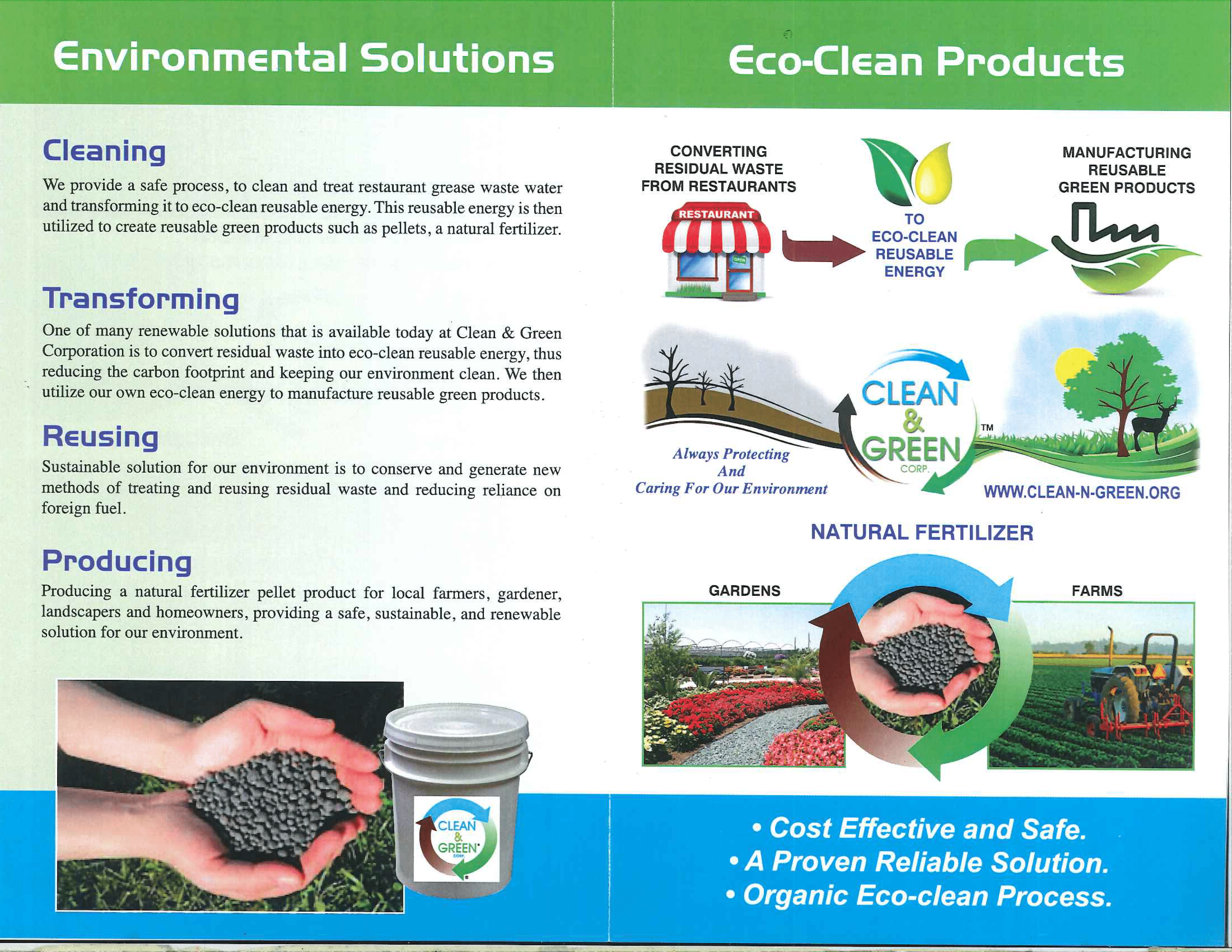 Environmental Solutions

Cleaning

We provide a safe process, to clean and treat restaurant grease waste water and transforming it to eco-clean reusable energy. This reusable energy is then utilized to create reusable green products such as pellets, a natural fertilizer.

Transforming

One of many renewable solutions that is available today at Clean & Green Corporation is to convert residual waste into eco-clean reusable energy, thus reducing the carbon footprint and keeping our environment clean. We then utilize our own eco-clean energy to manufacture reusable green products.

Reusing

Sustainable solution for our environment is to conserve and generate new methods of treating and reusing residual waste and reducing reliance on foreign fuel.

Producing

Producing a natural fertilizer pellet product for local farmers, gardener, landscapers and homeowners, providing a safe, sustainable, and renewable solution for our environment.

CLEAN & GREEN CORP.

Eco-Clean Products

CONVERTING RESIDUAL WASTE FROM RESTAURANTS

RESTAURANT

OPEN

TO ECO-CLEAN REUSABLE ENERGY

MANUFACTURING REUSABLE GREEN PRODUCTS

Always Protecting And Caring For Our Environment

CLEAN & GREEN CORP. TM

WWW.CLEAN-N-GREEN.ORG

NATURAL FERTILIZER

GARDENS

FARMS

• Cost Effective and Safe.
• A Proven Reliable Solution.
• Organic Eco-clean Process.